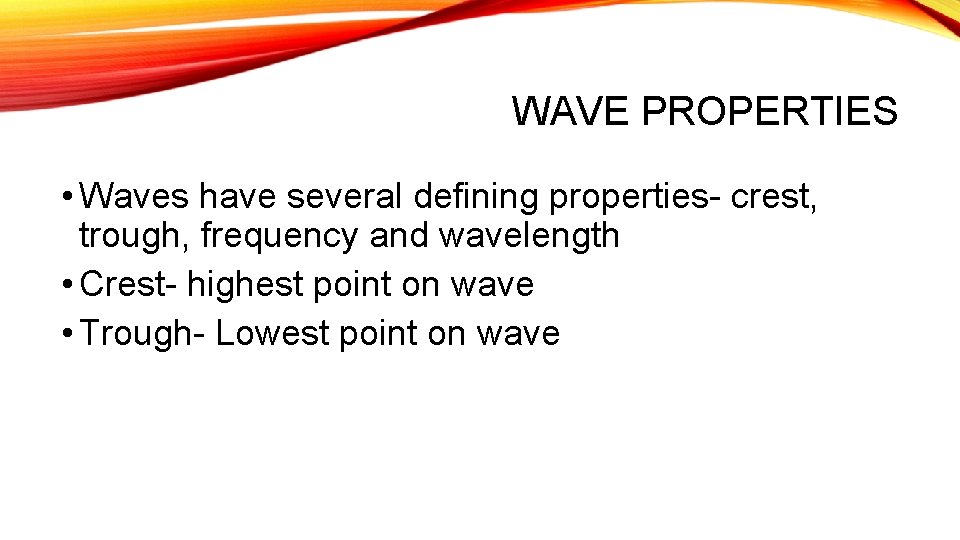 WAVE PROPERTIES

• Waves have several defining properties- crest, trough, frequency and wavelength
• Crest- highest point on wave
• Trough- Lowest point on wave